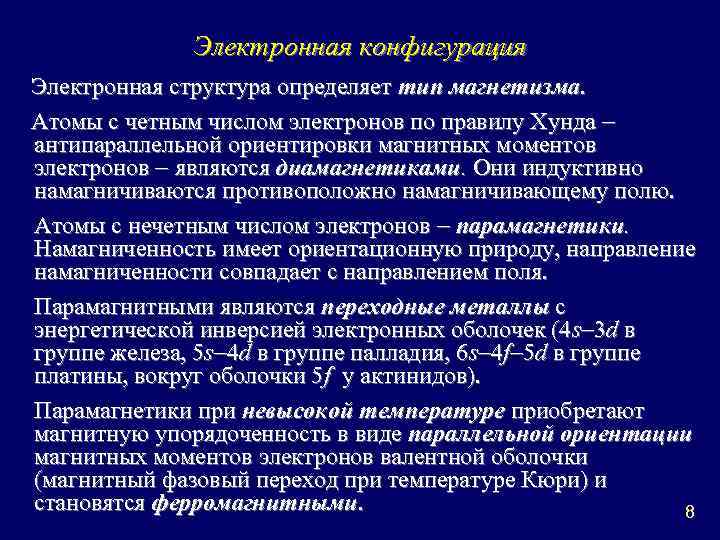 Электронная конфигурация

Электронная структура определяет тип магнетизма.

Атомы с четным числом электронов по правилу Хунда – антипараллельной ориентировки магнитных моментов электронов – являются диамагнетиками. Они индуктивно намагничиваются противоположно намагничивающему полю.

Атомы с нечетным числом электронов – парамагнетики. Намагниченность имеет ориентационную природу, направление намагниченности совпадает с направлением поля.

Парамагнитными являются переходные металлы с энергетической инверсией электронных оболочек (4s–3d в группе железа, 5s–4d в группе палладия, 6s–4f–5d в группе платины, вокруг оболочки 5f у актинидов).

Парамагнетики при невысокой температуре приобретают магнитную упорядоченность в виде параллельной ориентации магнитных моментов электронов валентной оболочки (магнитный фазовый переход при температуре Кюри) и становятся ферромагнитными.

8